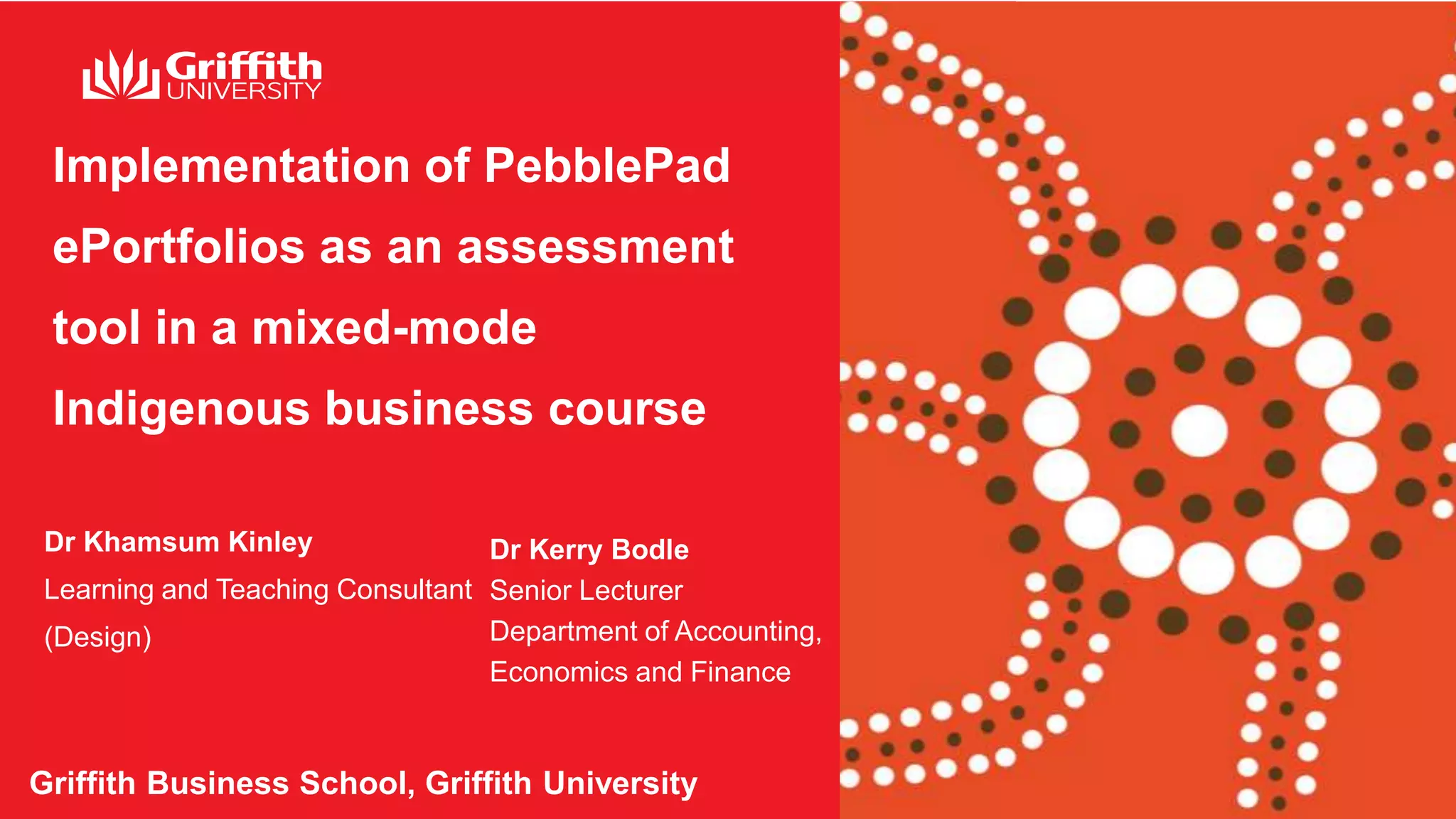 Griffith UNIVERSITY

Implementation of PebblePad ePortfolios as an assessment tool in a mixed-mode Indigenous business course

Dr Khamsum Kinley
Learning and Teaching Consultant (Design)

Dr Kerry Bodle
Senior Lecturer
Department of Accounting, Economics and Finance

Griffith Business School, Griffith University